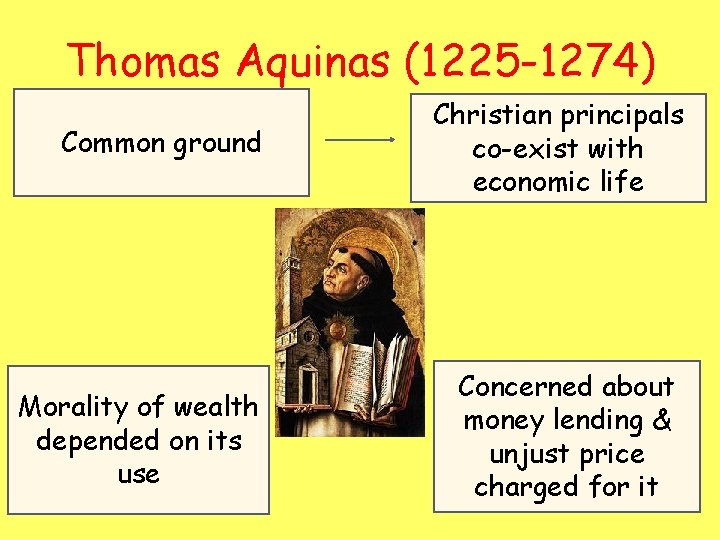 Thomas Aquinas (1225-1274)

Common ground

Christian principals co-exist with economic life

Morality of wealth depended on its use

Concerned about money lending & unjust price charged for it